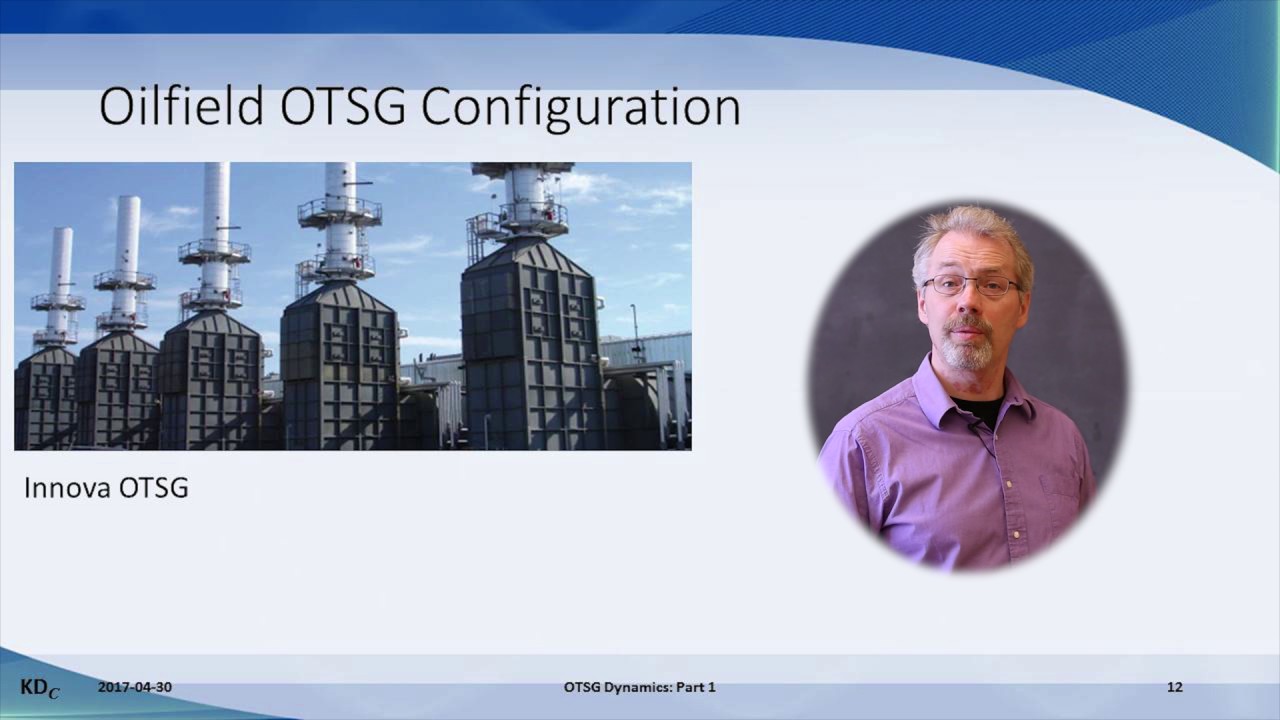 Oilfield OTSG Configuration

Innova OTSG

$KD_C$ 2017-04-30 OTSG Dynamics: Part 1 12